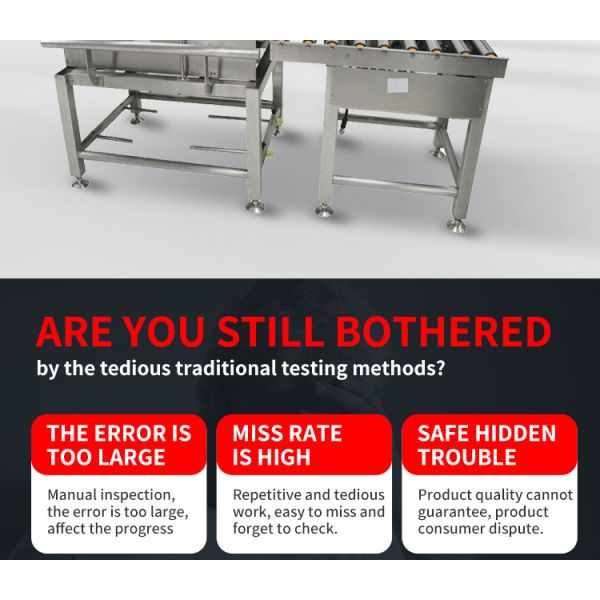 ARE YOU STILL BOTHERED
by the tedious traditional testing methods?

THE ERROR IS TOO LARGE

Manual inspection, the error is too large, affect the progress

MISS RATE IS HIGH

Repetitive and tedious work, easy to miss and forget to check.

SAFE HIDDEN TROUBLE

Product quality cannot guarantee, product consumer dispute.